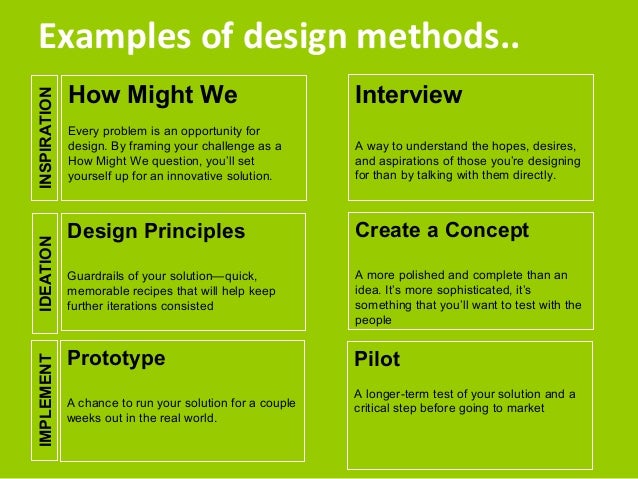 Examples of design methods..

INSPIRATION

How Might We

Every problem is an opportunity for design. By framing your challenge as a How Might We question, you'll set yourself up for an innovative solution.

Interview

A way to understand the hopes, desires, and aspirations of those you're designing for than by talking with them directly.

IDEATION

Design Principles

Guardrails of your solution—quick, memorable recipes that will help keep further iterations consisted

Create a Concept

A more polished and complete than an idea. It's more sophisticated, it's something that you'll want to test with the people

IMPLEMENT

Prototype

A chance to run your solution for a couple weeks out in the real world.

Pilot

A longer-term test of your solution and a critical step before going to market